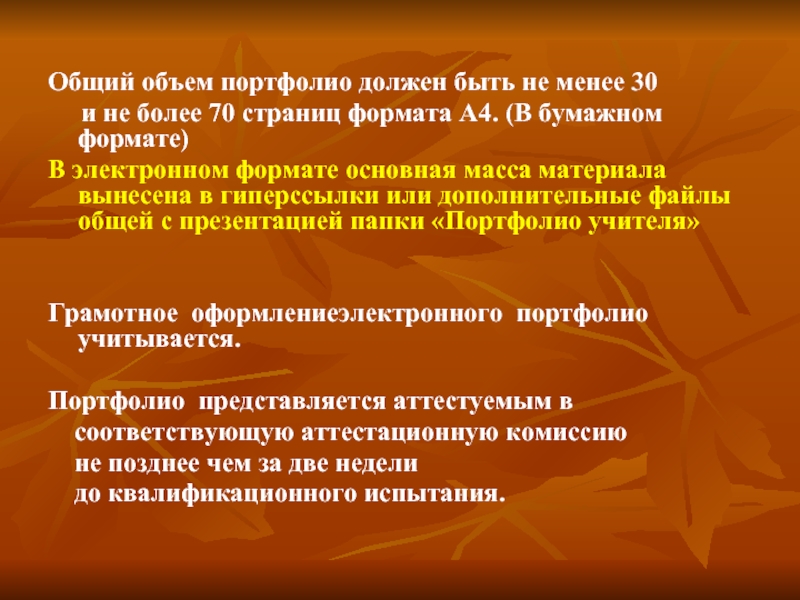 Общий объем портфолио должен быть не менее 30 и не более 70 страниц формата А4. (В бумажном формате)

В электронном формате основная масса материала вынесена в гиперссылки или дополнительные файлы общей с презентацией папки «Портфолио учителя»

Грамотное оформлениеэлектронного портфолио учитывается.

Портфолио представляется аттестуемым в соответствующую аттестационную комиссию не позднее чем за две недели до квалификационного испытания.